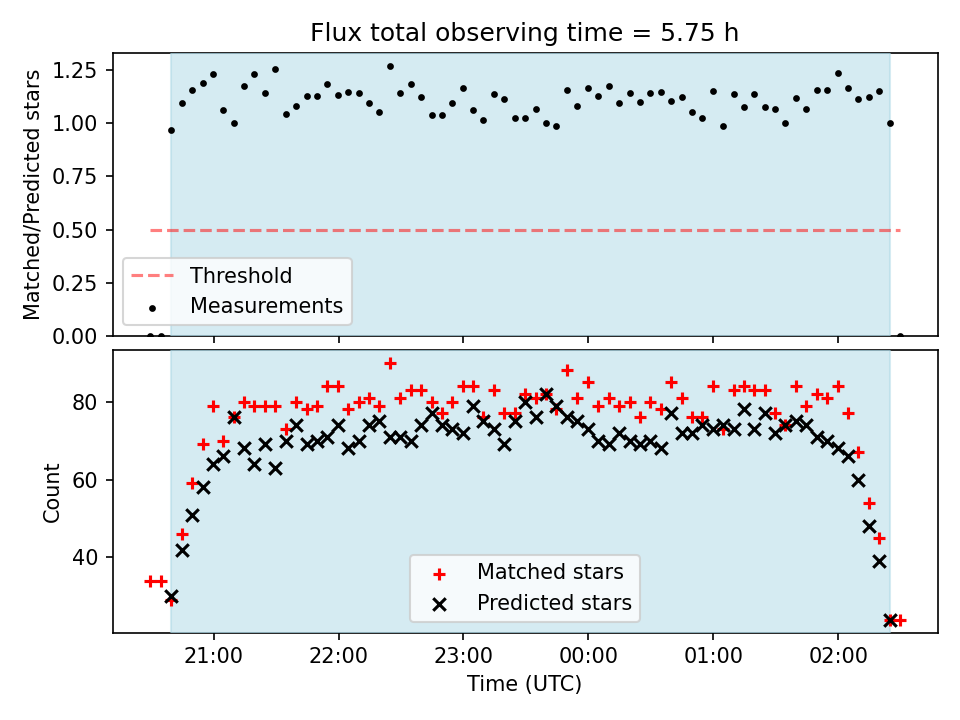 Flux total observing time = 5.75 h

Matched/Predicted stars

1.25
1.00
0.75
0.50
0.25
0.00

Threshold
Measurements

Count

80
60
40

Matched stars
Predicted stars

21:00
22:00
23:00
00:00
01:00
02:00

Time (UTC)